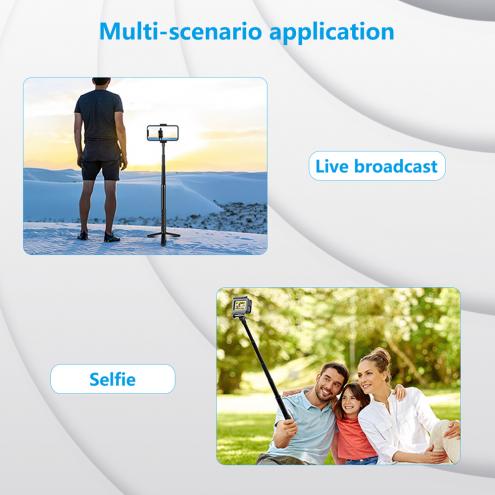 Multi-scenario application

Live broadcast

Selfie